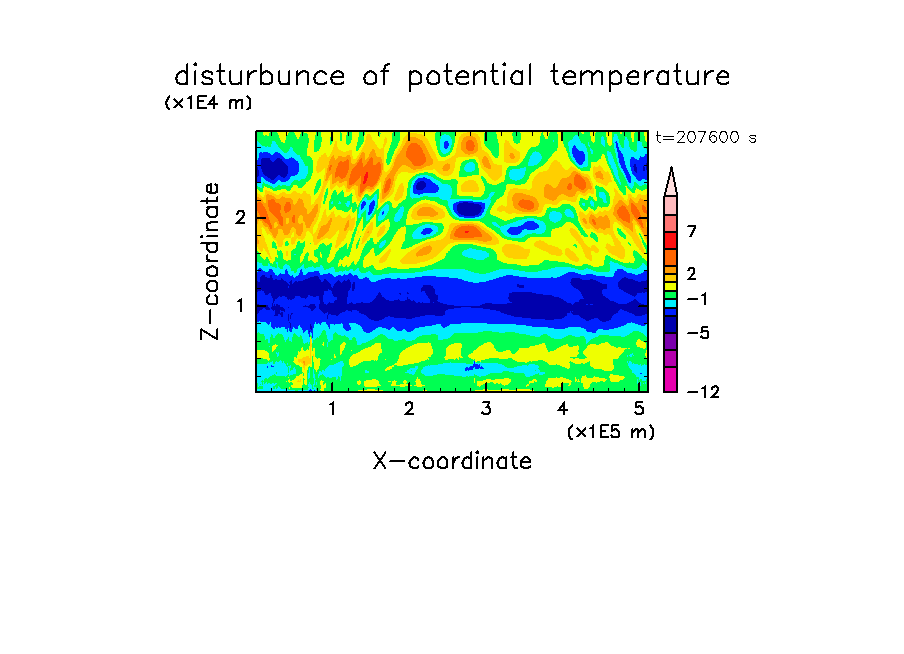 disturbunce of potential temperature

(x1E4 m)

t=207600 s

Z-coordinate

2

1

7

2

−1

−5

−12

1 2 3 4 5

(x1E5 m)

X-coordinate